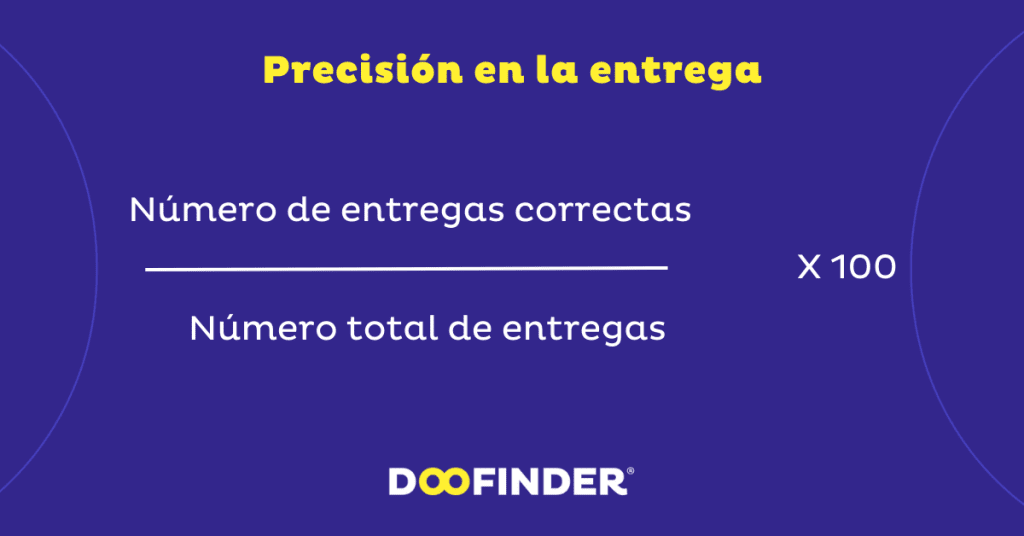 Precisión en la entrega

$\frac{\text{Número de entregas correctas}}{\text{Número total de entregas}}$ X 100

DOOFINDER®